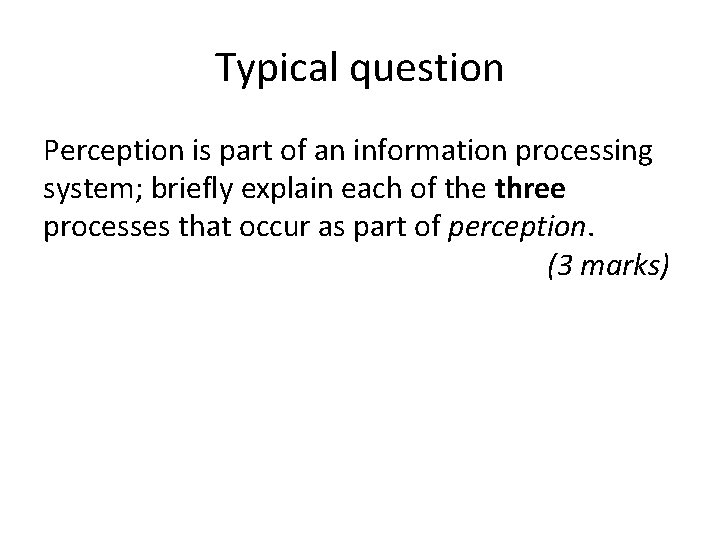 Typical question

Perception is part of an information processing system; briefly explain each of the three processes that occur as part of perception.

(3 marks)